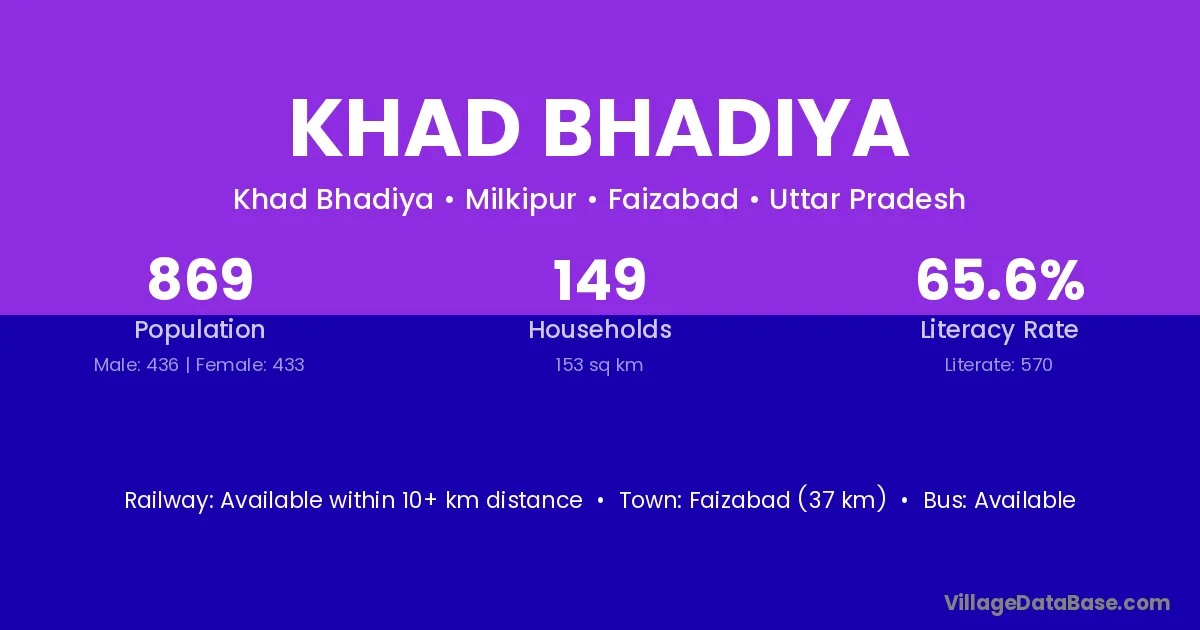 KHAD BHADIYA

Khad Bhadiya • Milkipur • Faizabad • Uttar Pradesh

869
Population
Male: 436 | Female: 433

149
Households
153 sq km

65.6%
Literacy Rate
Literate: 570

Railway: Available within 10+ km distance • Town: Faizabad (37 km) • Bus: Available

VillageDataBase.com